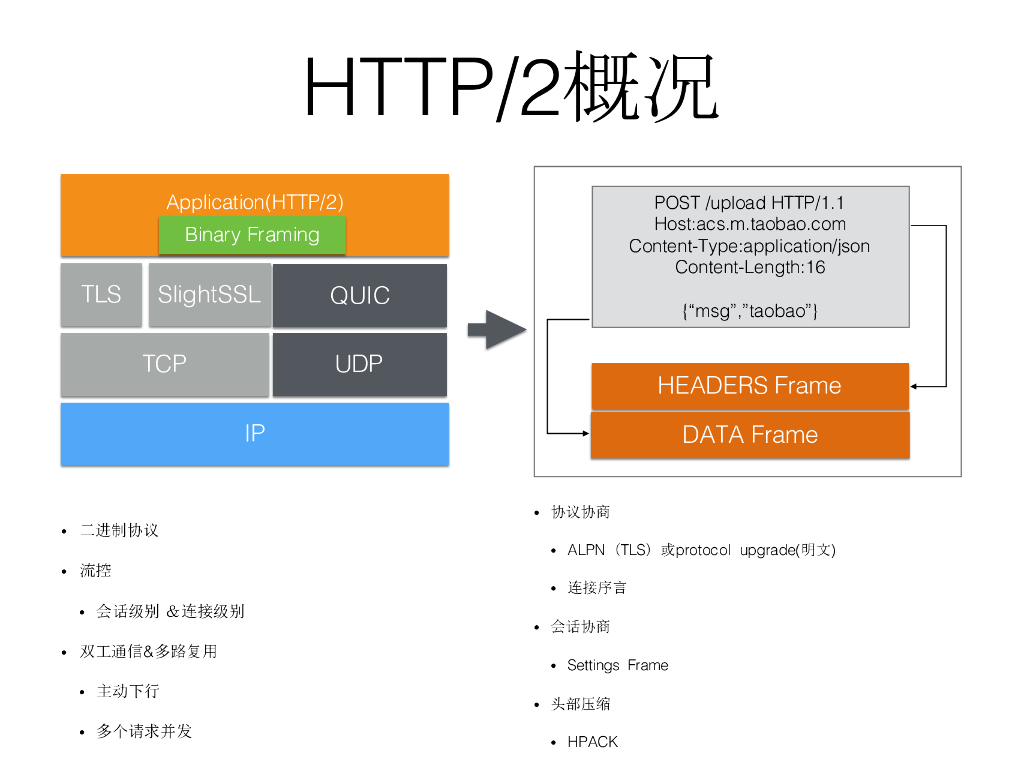 HTTP/2概况

Application(HTTP/2)
Binary Framing
TLS
SlightSSL
QUIC
TCP
UDP
IP

POST /upload HTTP/1.1
Host:acs.m.taobao.com
Content-Type:application/json
Content-Length:16

{“msg”,”taobao”}

HEADERS Frame
DATA Frame

• 二进制协议
• 流控
  • 会话级别 &连接级别
• 双工通信&多路复用
  • 主动下行
  • 多个请求并发

• 协议协商
  • ALPN（TLS）或protocol upgrade(明文)
  • 连接序言
• 会话协商
  • Settings Frame
• 头部压缩
  • HPACK